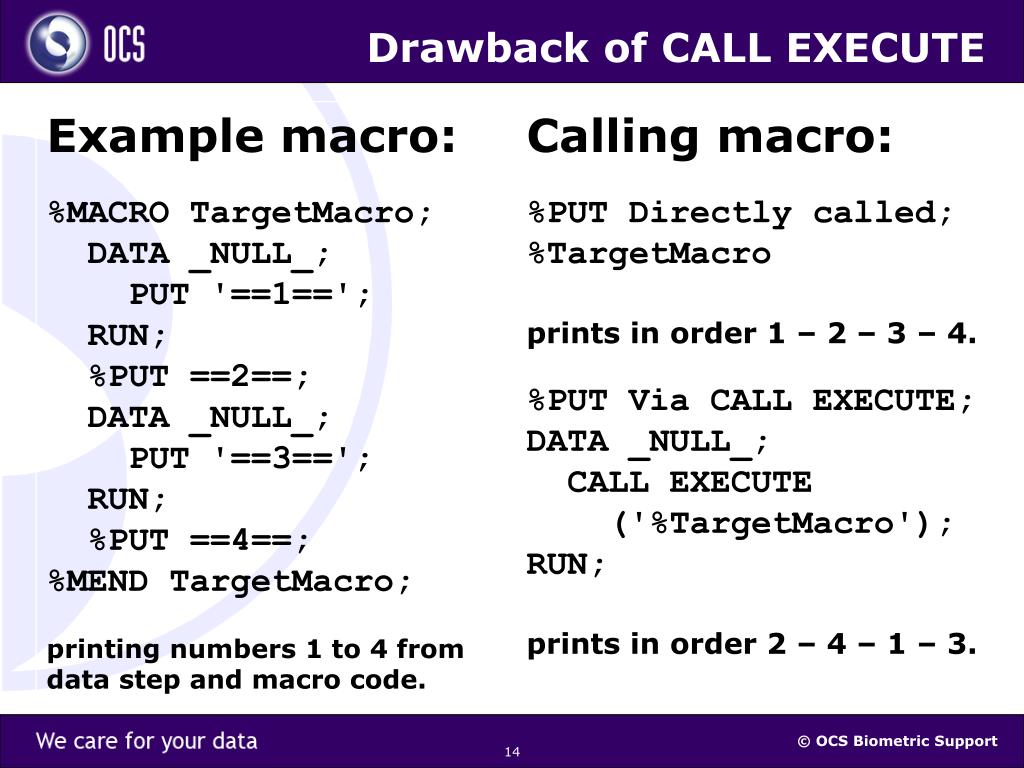 OCS

Drawback of CALL EXECUTE

Example macro:

%MACRO TargetMacro;
DATA _NULL_;
PUT '==1==';
RUN;
%PUT ==2==;
DATA _NULL_;
PUT '==3==';
RUN;
%PUT ==4==;
%MEND TargetMacro;

printing numbers 1 to 4 from data step and macro code.

Calling macro:

%PUT Directly called;
%TargetMacro

prints in order 1 – 2 – 3 – 4.

%PUT Via CALL EXECUTE;
DATA _NULL_;
CALL EXECUTE
('%TargetMacro');
RUN;

prints in order 2 – 4 – 1 – 3.

We care for your data

14

© OCS Biometric Support